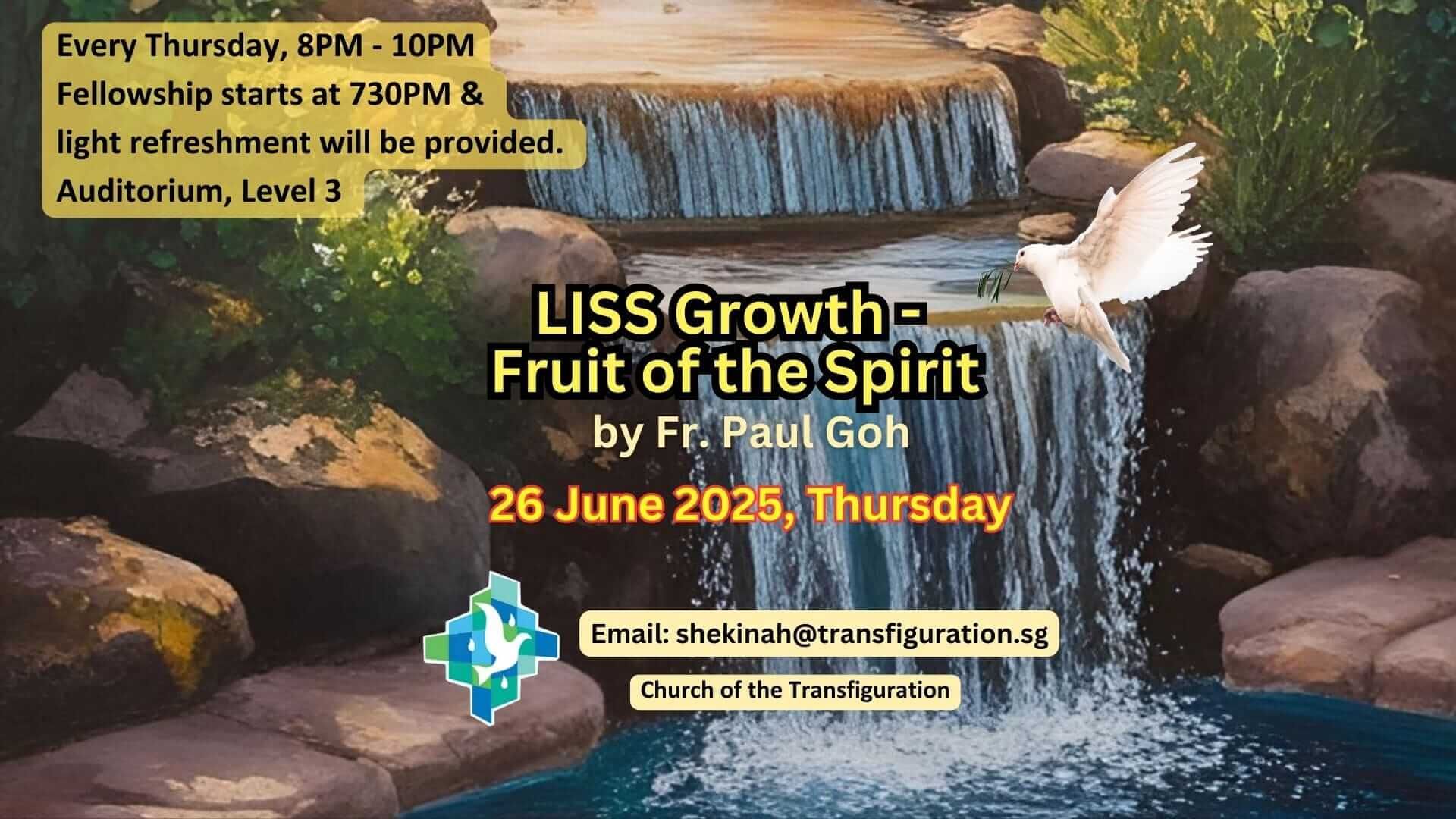 Every Thursday, 8PM - 10PM
Fellowship starts at 730PM &
light refreshment will be provided.
Auditorium, Level 3

LISS Growth -
Fruit of the Spirit
by Fr. Paul Goh

26 June 2025, Thursday

Email: shekinah@transfiguration.sg

Church of the Transfiguration